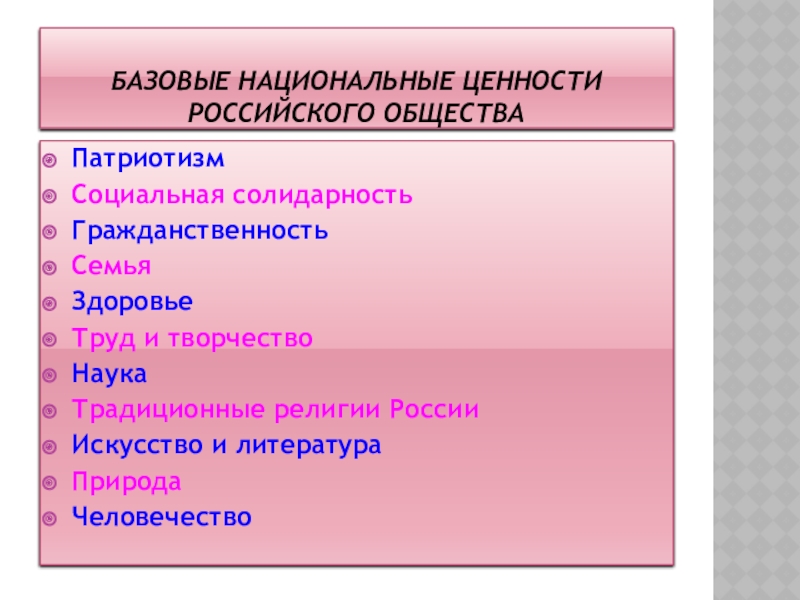 БАЗОВЫЕ НАЦИОНАЛЬНЫЕ ЦЕННОСТИ РОССИЙСКОГО ОБЩЕСТВА

Патриотизм
Социальная солидарность
Гражданственность
Семья
Здоровье
Труд и творчество
Наука
Традиционные религии России
Искусство и литература
Природа
Человечество